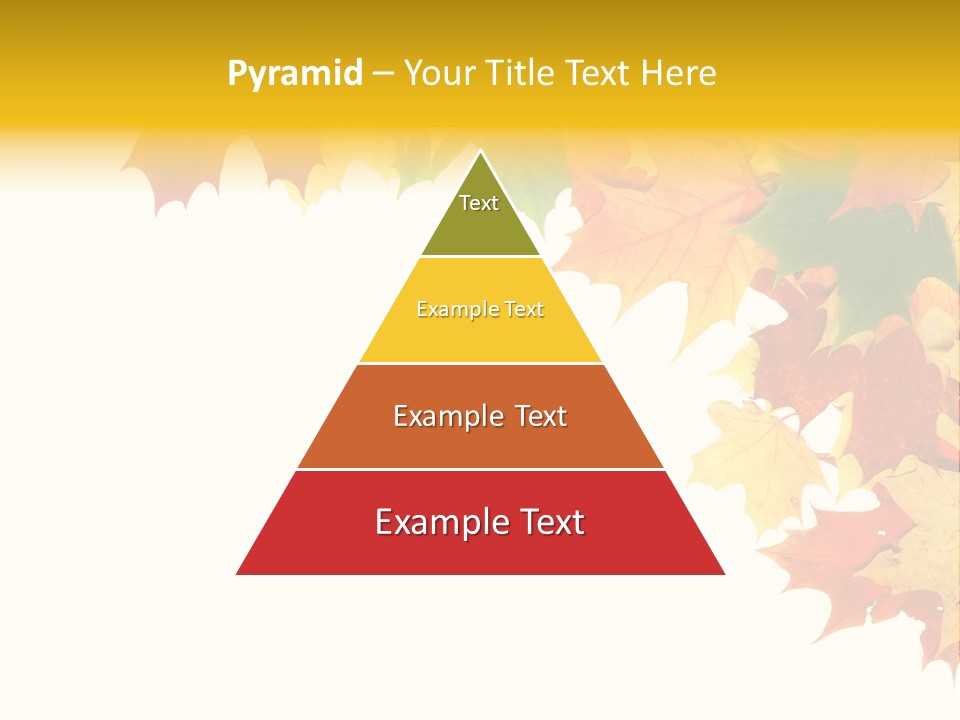 Pyramid – Your Title Text Here

Text

Example Text

Example Text

Example Text